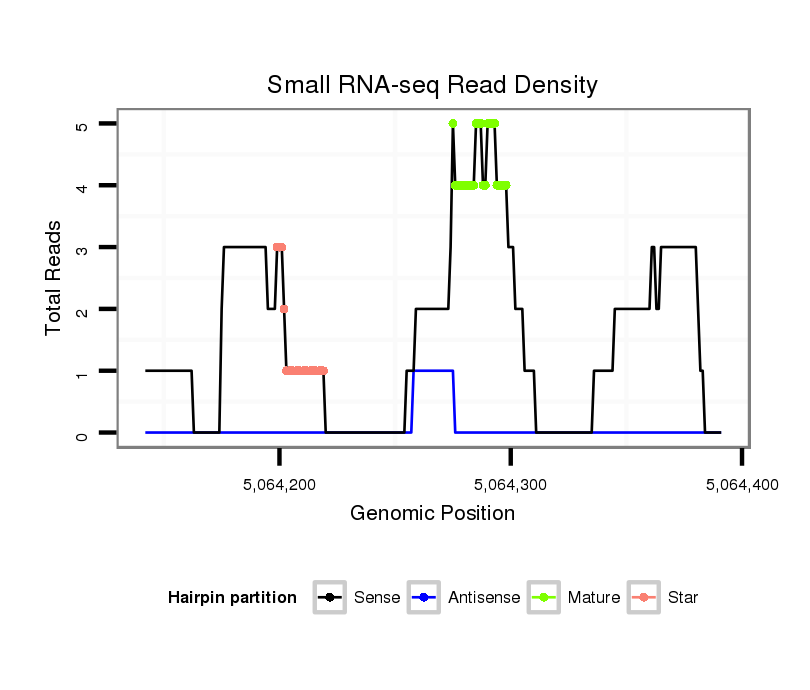 Small RNA-seq Read Density

Total Reads

5
4
3
2
1
0

5,064,200
5,064,300
5,064,400

Genomic Position

Hairpin partition
Sense
Antisense
Mature
Star